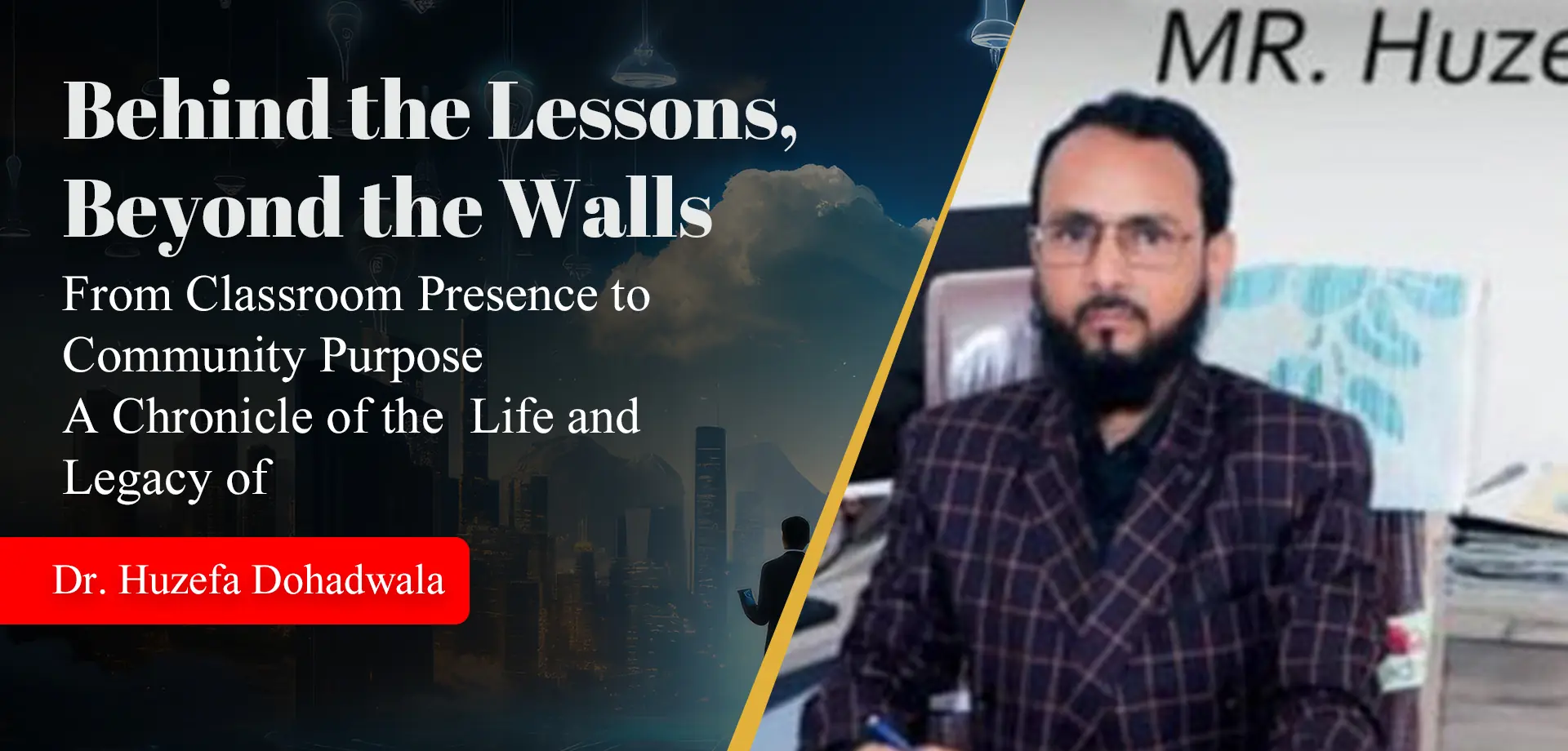 Behind the Lessons, Beyond the Walls

From Classroom Presence to Community Purpose
A Chronicle of the Life and Legacy of

Dr. Huzefa Dohadwala

MR. Huze